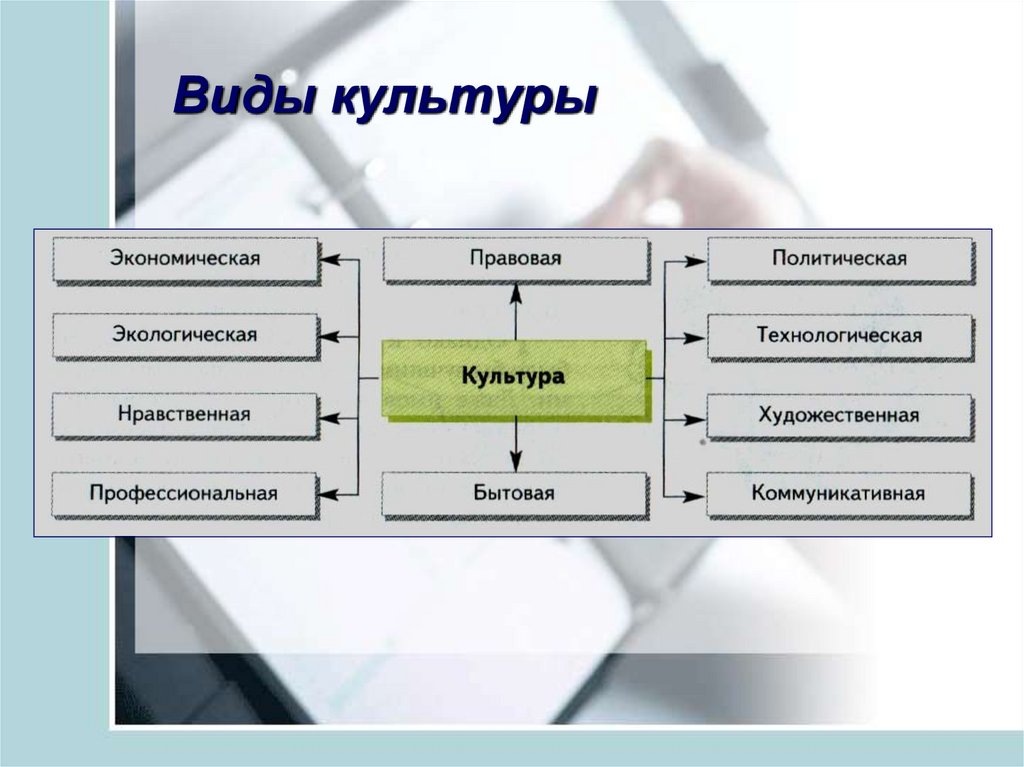 Виды культуры

Экономическая
Экологическая
Нравственная
Профессиональная

Правовая
Культура
Бытовая

Политическая
Технологическая
Художественная
Коммуникативная